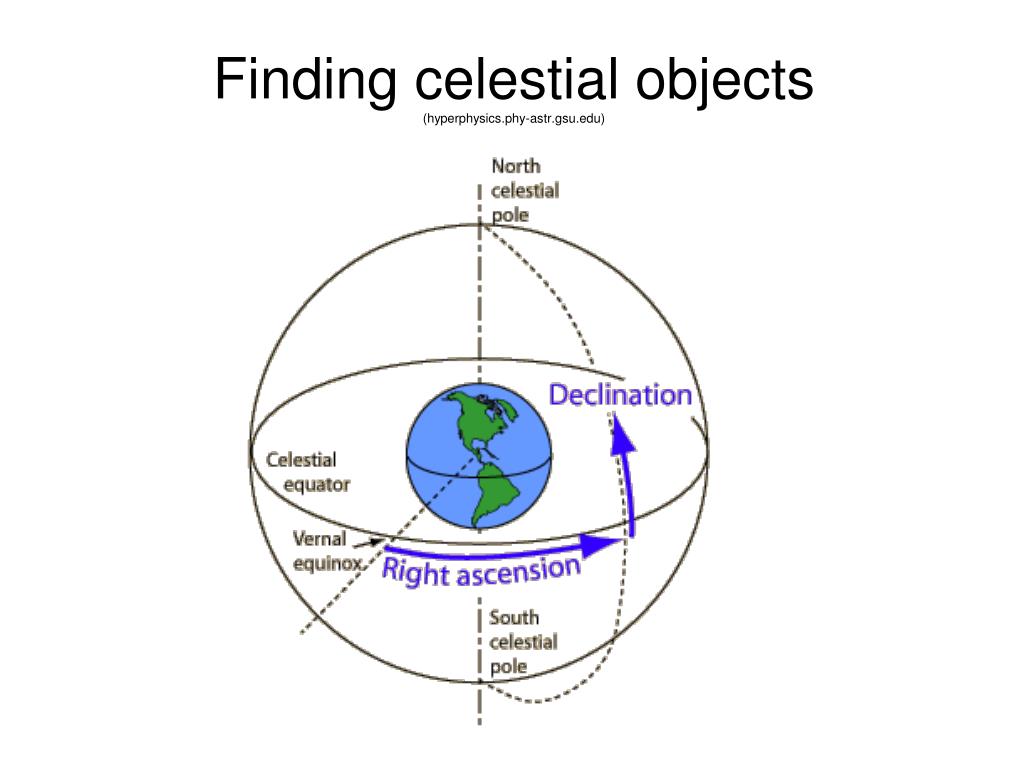 Finding celestial objects
(hyperphysics.phy-astr.gsu.edu)

North celestial pole

Declination

Celestial equator

Vernal equinox

Right ascension

South celestial pole